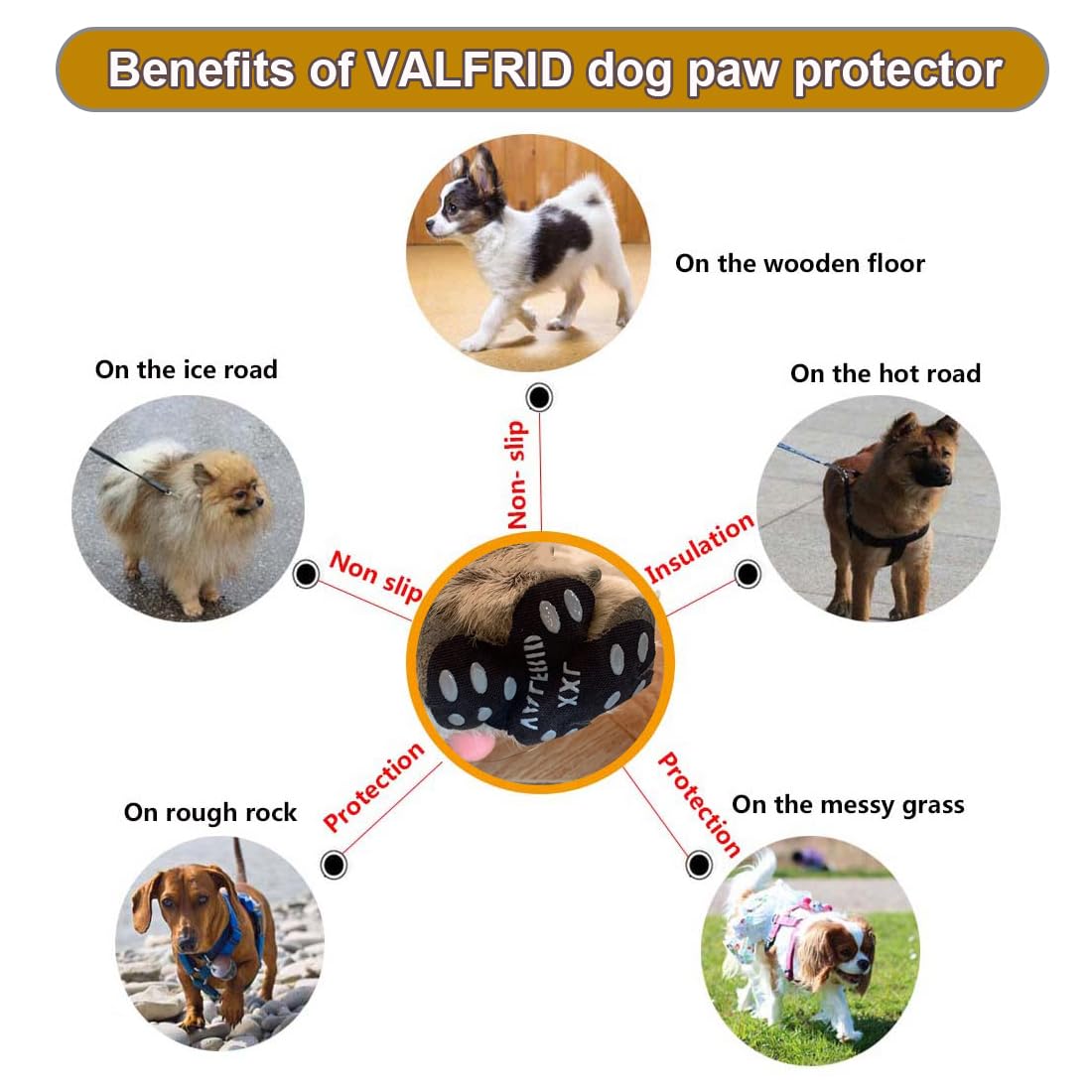 Benefits of VALFRID dog paw protector

On the wooden floor

On the ice road

On the hot road

Non- slip

Non slip

Insulation

VALFRID

XXL

Protection

Protection

On rough rock

On the messy grass